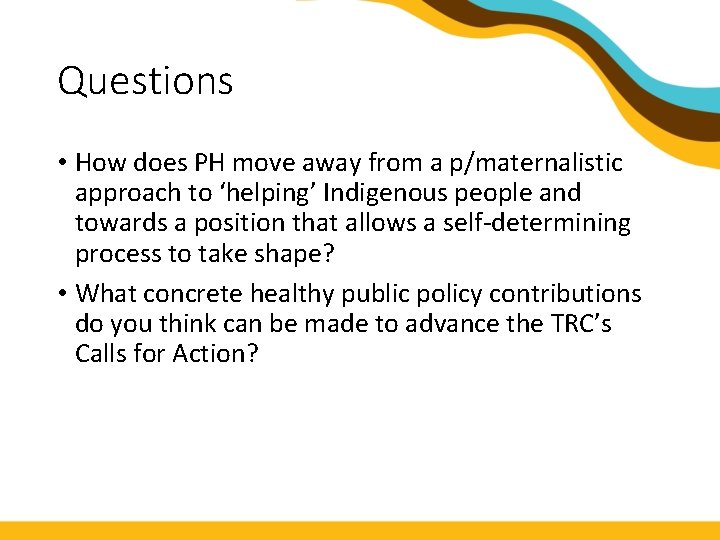 Questions

• How does PH move away from a p/maternalistic approach to ‘helping’ Indigenous people and towards a position that allows a self-determining process to take shape?

• What concrete healthy public policy contributions do you think can be made to advance the TRC’s Calls for Action?